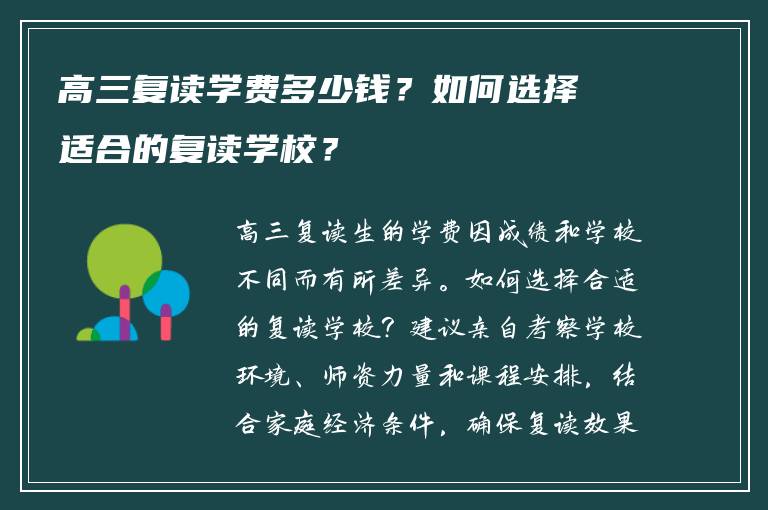 高三复读学费多少钱？如何选择适合的复读学校？

高三复读生的学费因成绩和学校不同而有所差异。如何选择合适的复读学校？建议亲自考察学校环境、师资力量和课程安排，结合家庭经济条件，确保复读效果